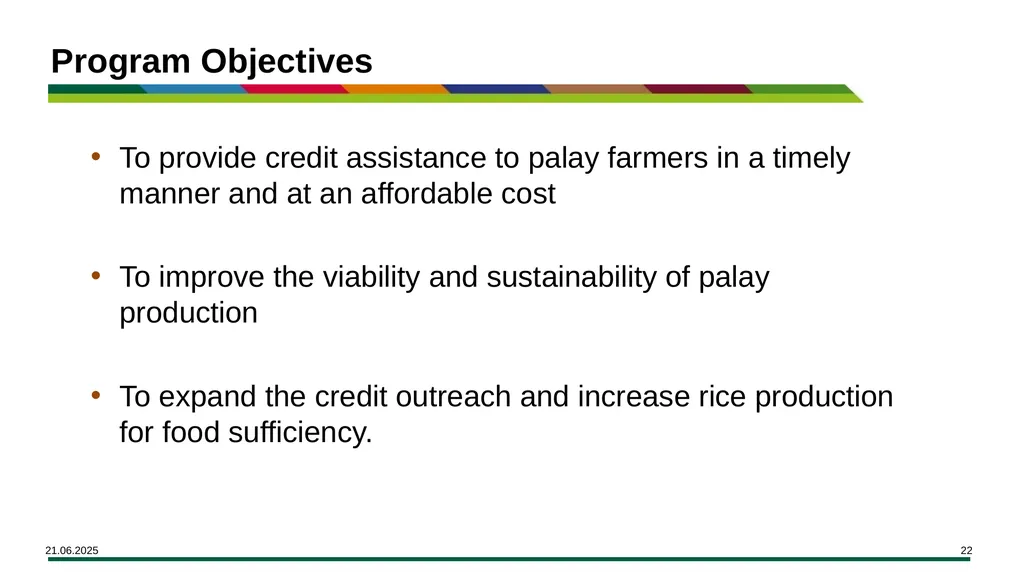 Program Objectives

• To provide credit assistance to palay farmers in a timely manner and at an affordable cost

• To improve the viability and sustainability of palay production

• To expand the credit outreach and increase rice production for food sufficiency.

21.06.2025

22